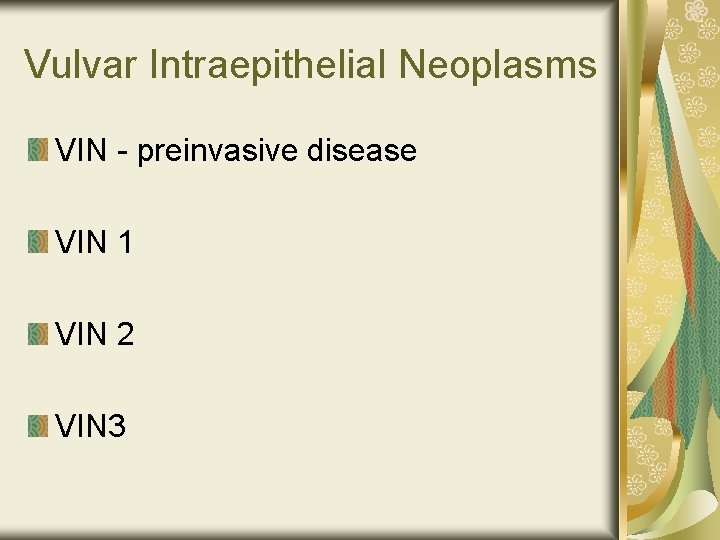 Vulvar Intraepithelial Neoplasms

VIN - preinvasive disease

VIN 1

VIN 2

VIN3